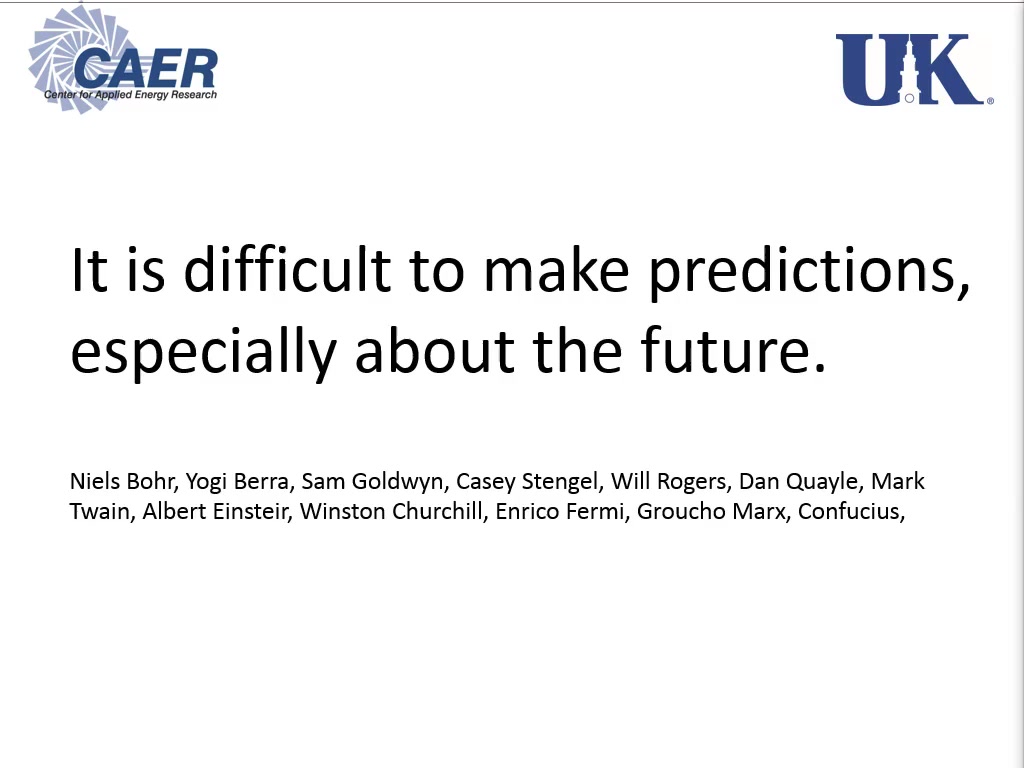 CAER
Center for Applied Energy Research

UK

It is difficult to make predictions, especially about the future.

Niels Bohr, Yogi Berra, Sam Goldwyn, Casey Stengel, Will Rogers, Dan Quayle, Mark Twain, Albert Einsteir, Winston Churchill, Enrico Fermi, Groucho Marx, Confucius,